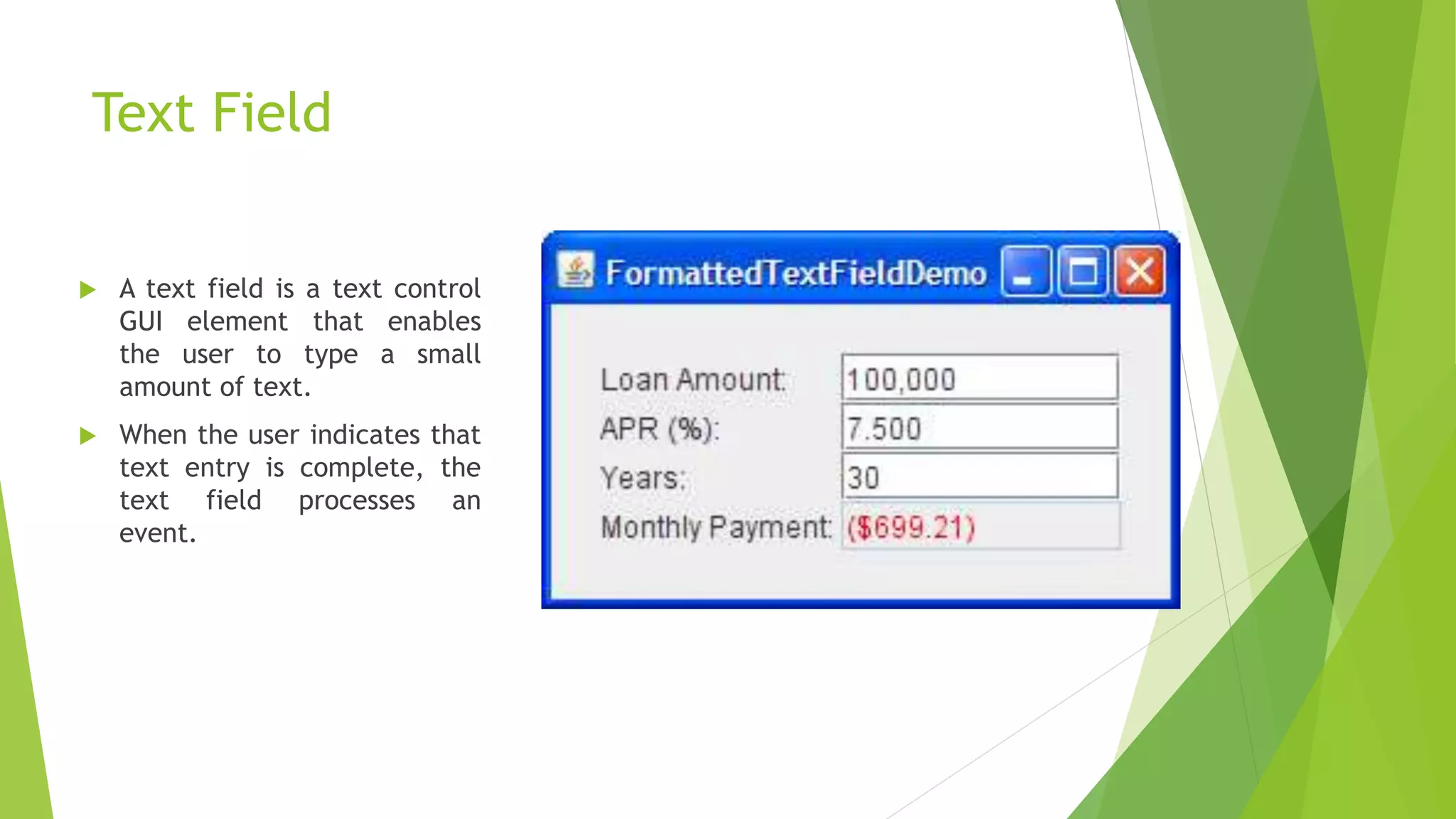 Text Field

A text field is a text control GUI element that enables the user to type a small amount of text.

When the user indicates that text entry is complete, the text field processes an event.

FormattedTextFieldDemo

Loan Amount: 100,000

APR (%): 7.500

Years: 30

Monthly Payment: ($699.21)